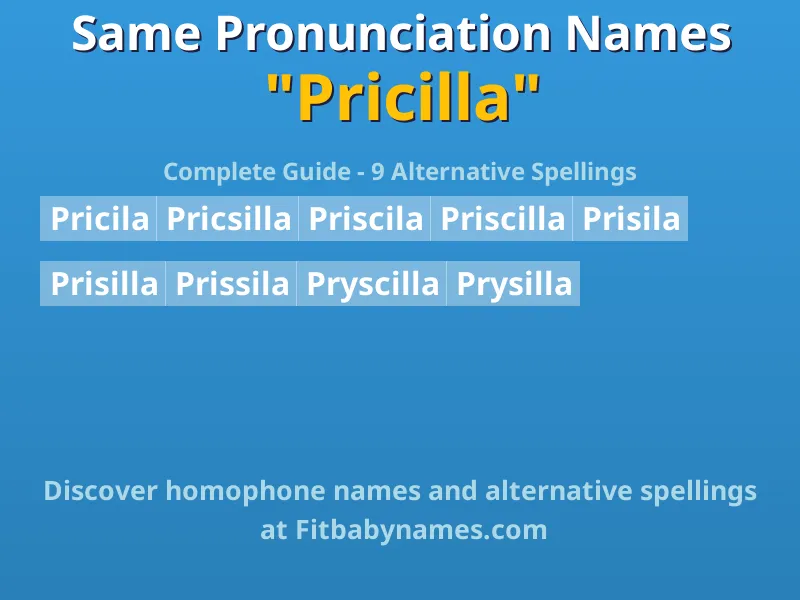 Same Pronunciation Names
"Pricilla"

Complete Guide - 9 Alternative Spellings

Pricila Pricsilla Priscila Priscilla Prisila

Prisilla Prissila Pryscilla Prysilla

Discover homophone names and alternative spellings at Fitbabynames.com